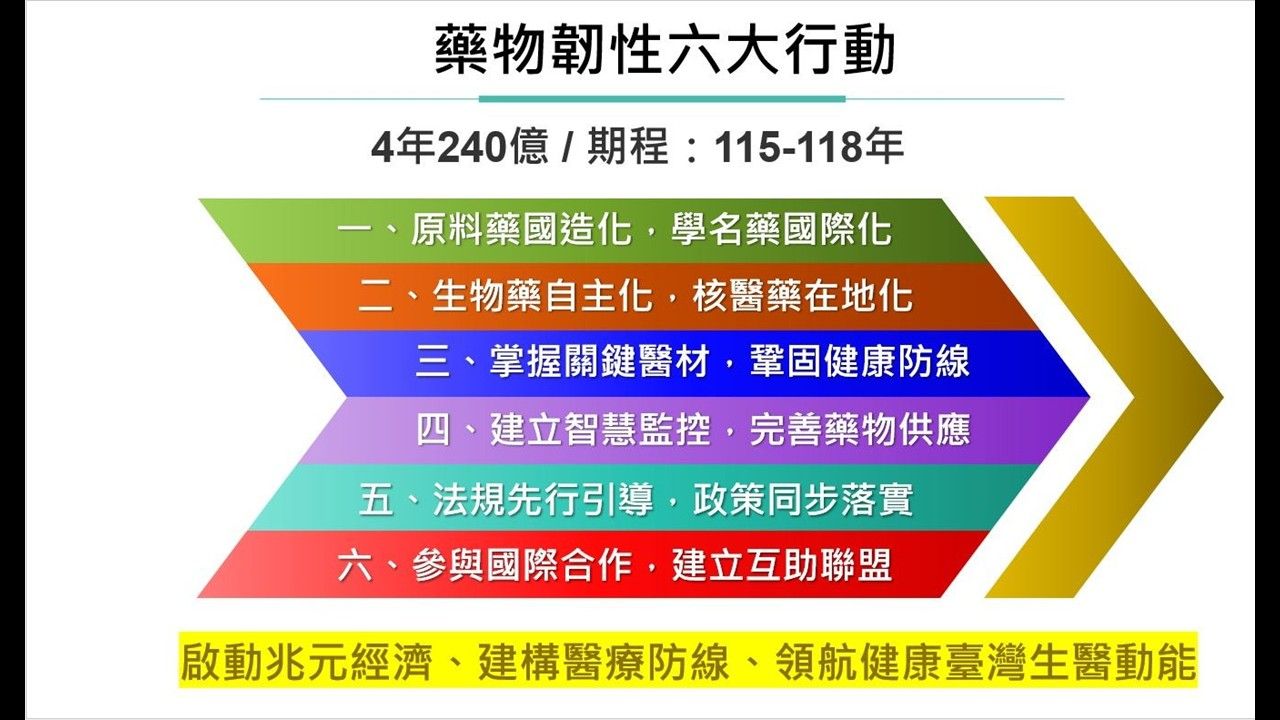 藥物韌性六大行動

4年240億 / 期程：115-118年

一、原料藥國造化，學名藥國際化

二、生物藥自主化，核醫藥在地化

三、掌握關鍵醫材，鞏固健康防線

四、建立智慧監控，完善藥物供應

五、法規先行引導，政策同步落實

六、參與國際合作，建立互助聯盟

啟動兆元經濟、建構醫療防線、領航健康臺灣生醫動能